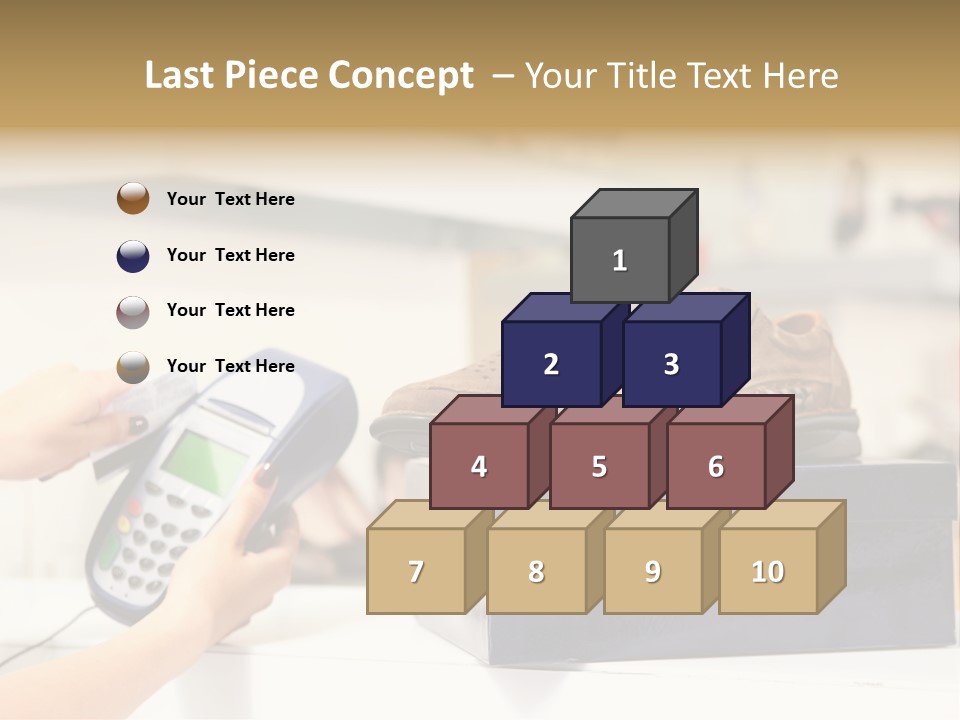 Last Piece Concept – Your Title Text Here

Your Text Here

Your Text Here

Your Text Here

Your Text Here

1

2

3

4

5

6

7

8

9

10